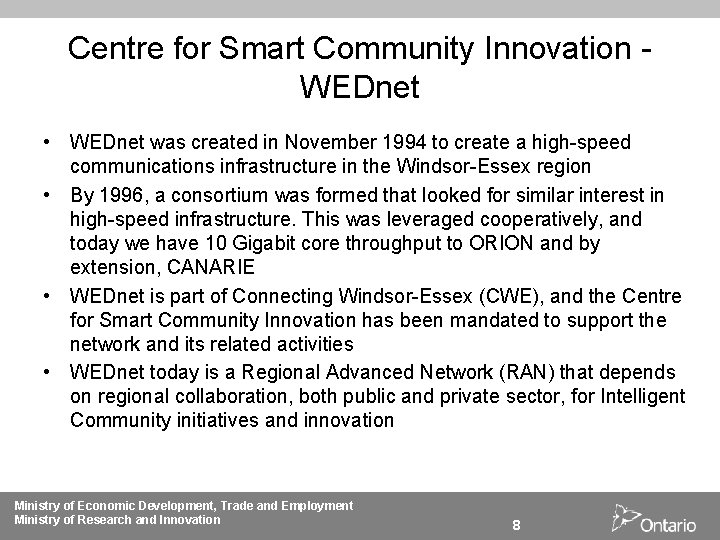 Centre for Smart Community Innovation - WEDnet

• WEDnet was created in November 1994 to create a high-speed communications infrastructure in the Windsor-Essex region

• By 1996, a consortium was formed that looked for similar interest in high-speed infrastructure. This was leveraged cooperatively, and today we have 10 Gigabit core throughput to ORION and by extension, CANARIE

• WEDnet is part of Connecting Windsor-Essex (CWE), and the Centre for Smart Community Innovation has been mandated to support the network and its related activities

• WEDnet today is a Regional Advanced Network (RAN) that depends on regional collaboration, both public and private sector, for Intelligent Community initiatives and innovation

Ministry of Economic Development, Trade and Employment
Ministry of Research and Innovation

8

Ontario